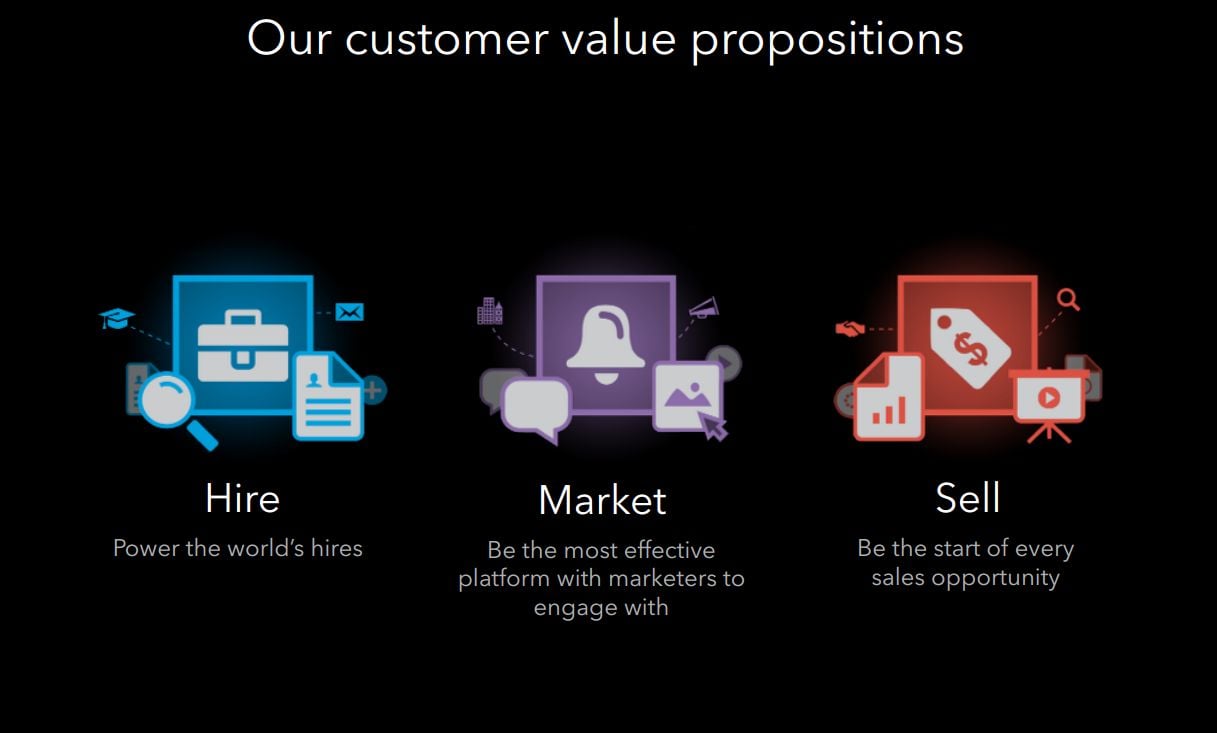 Our customer value propositions

Hire

Power the world's hires

Market

Be the most effective platform with marketers to engage with

Sell

Be the start of every sales opportunity